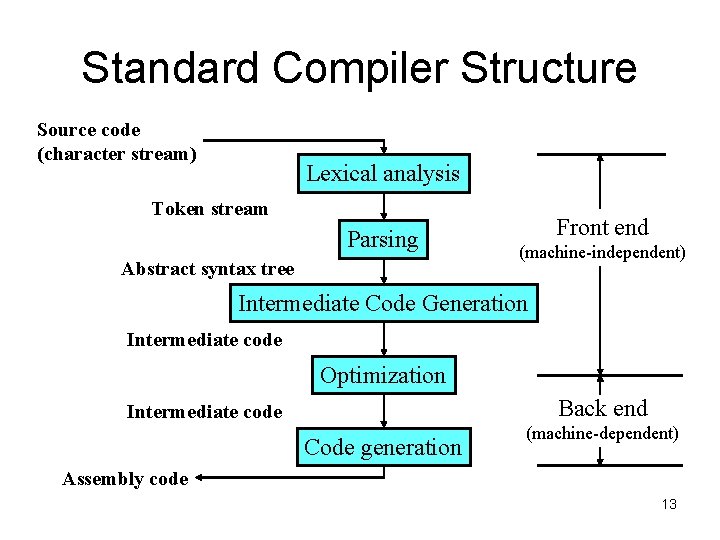 Standard Compiler Structure

Source code
(character stream)

Lexical analysis

Token stream

Parsing

Abstract syntax tree

Intermediate Code Generation

Intermediate code

Optimization

Intermediate code

Code generation

Assembly code

Front end
(machine-independent)

Back end
(machine-dependent)

13